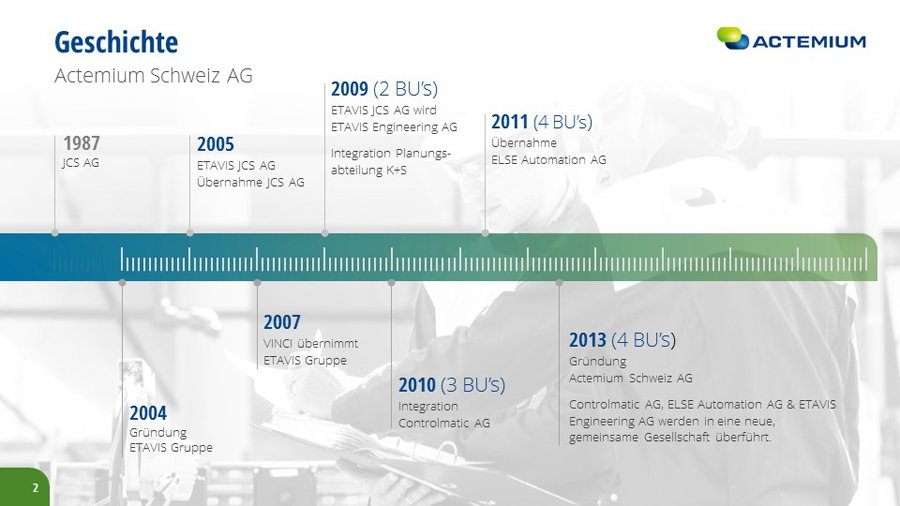 Geschichte
Actemium Schweiz AG

ACTEMIUM

1987
JCS AG

2005
ETAVIS JCS AG
Übernahme JCS AG

2009 (2 BU's)
ETAVIS JCS AG wird ETAVIS Engineering AG

Integration Planungsabteilung K+S

2011 (4 BU's)
Übernahme ELSE Automation AG

2004
Gründung ETAVIS Gruppe

2007
VINCI übernimmt ETAVIS Gruppe

2010 (3 BU's)
Integration Controlmatic AG

2013 (4 BU's)
Gründung Actemium Schweiz AG

Controlmatic AG, ELSE Automation AG & ETAVIS Engineering AG werden in eine neue, gemeinsame Gesellschaft überführt.

2